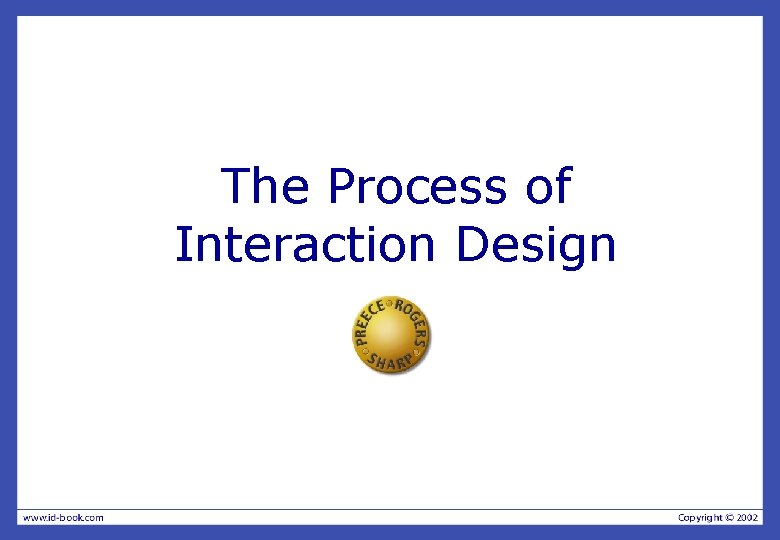 The Process of Interaction Design

PREECE ROGERS SHARP

www.id-book.com

Copyright © 2002